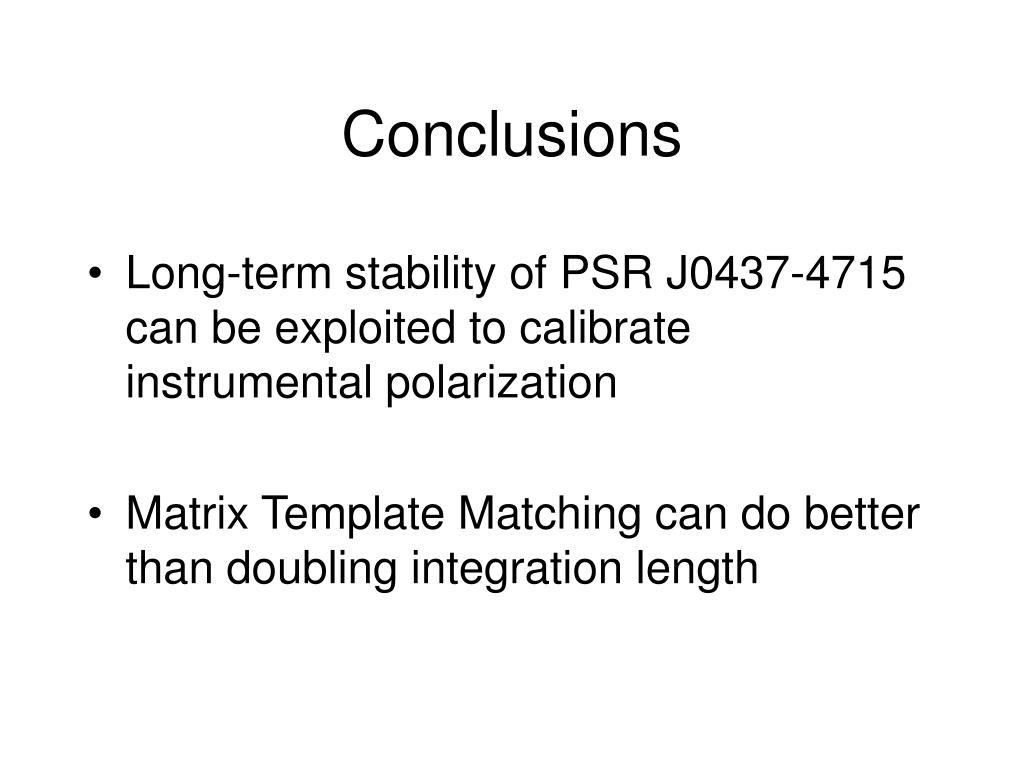 Conclusions

• Long-term stability of PSR J0437-4715 can be exploited to calibrate instrumental polarization

• Matrix Template Matching can do better than doubling integration length